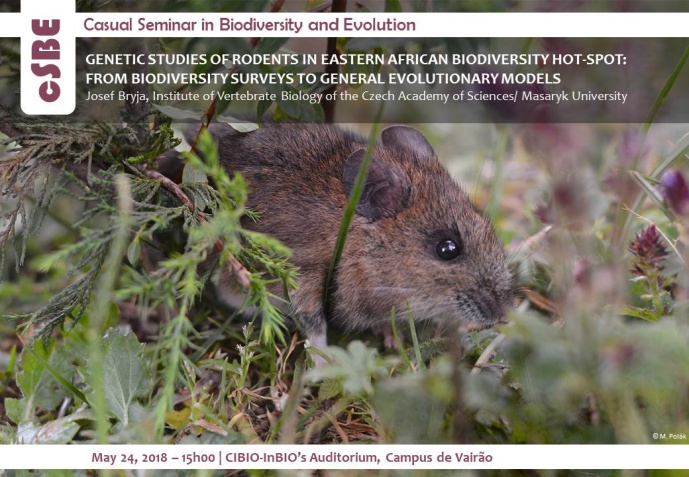 cSBE

Casual Seminar in Biodiversity and Evolution

GENETIC STUDIES OF RODENTS IN EASTERN AFRICAN BIODIVERSITY HOT-SPOT: FROM BIODIVERSITY SURVEYS TO GENERAL EVOLUTIONARY MODELS

Josef Bryja, Institute of Vertebrate Biology of the Czech Academy of Sciences/ Masaryk University

© M. Polák

May 24, 2018 – 15h00 | CIBIO-InBIO's Auditorium, Campus de Vairão